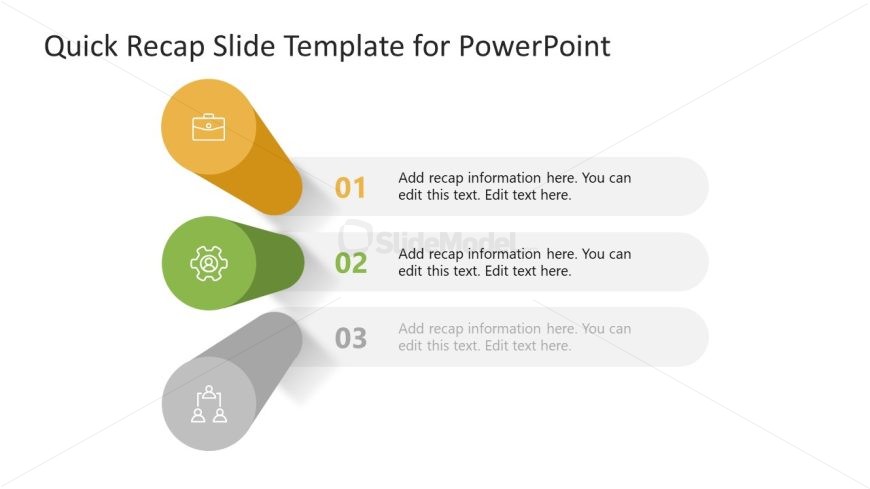 Quick Recap Slide Template for PowerPoint

01 Add recap information here. You can edit this text. Edit text here.

SlideModel

02 Add recap information here. You can edit this text. Edit text here.

03 Add recap information here. You can edit this text. Edit text here.